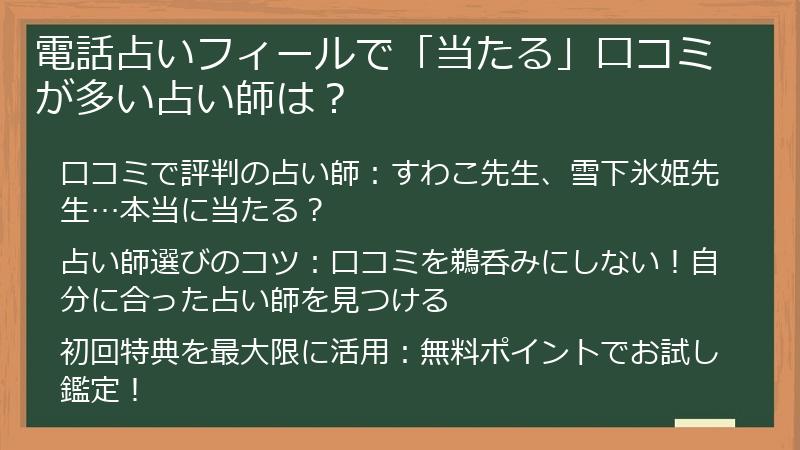 電話占いフィールで「当たる」口コミが多い占い師は？

口コミで評判の占い師：すわこ先生、雪下氷姫先生…本当に当たる？

占い師選びのコツ：口コミを鵜呑みにしない！自分に合った占い師を見つける

初回特典を最大限に活用：無料ポイントでお試し鑑定！